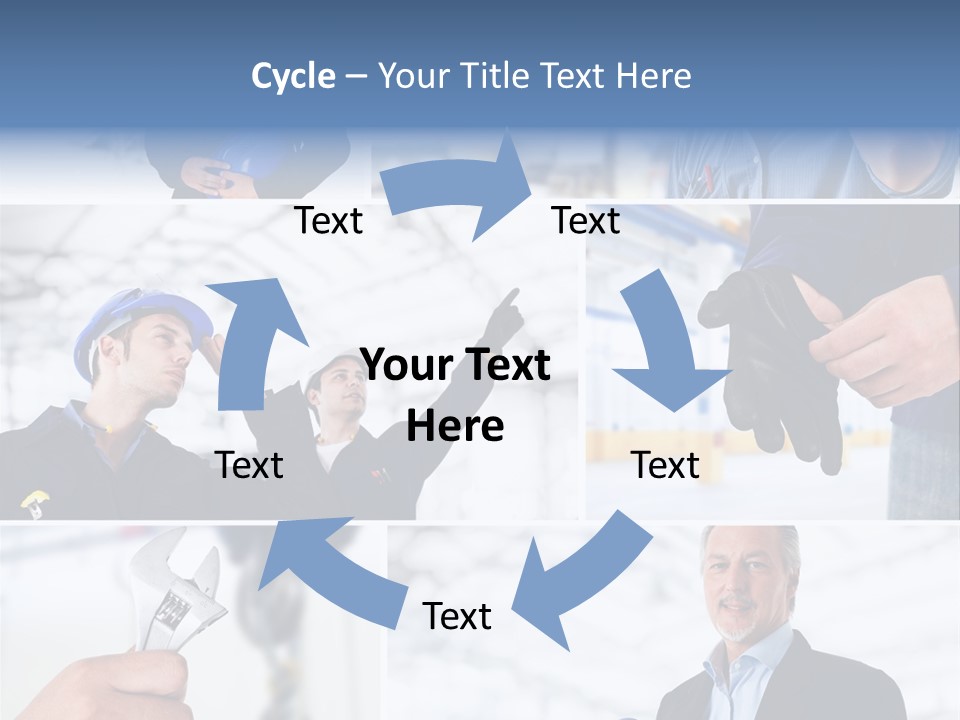 Cycle – Your Title Text Here

Text

Text

Your Text Here

Text

Text

Text